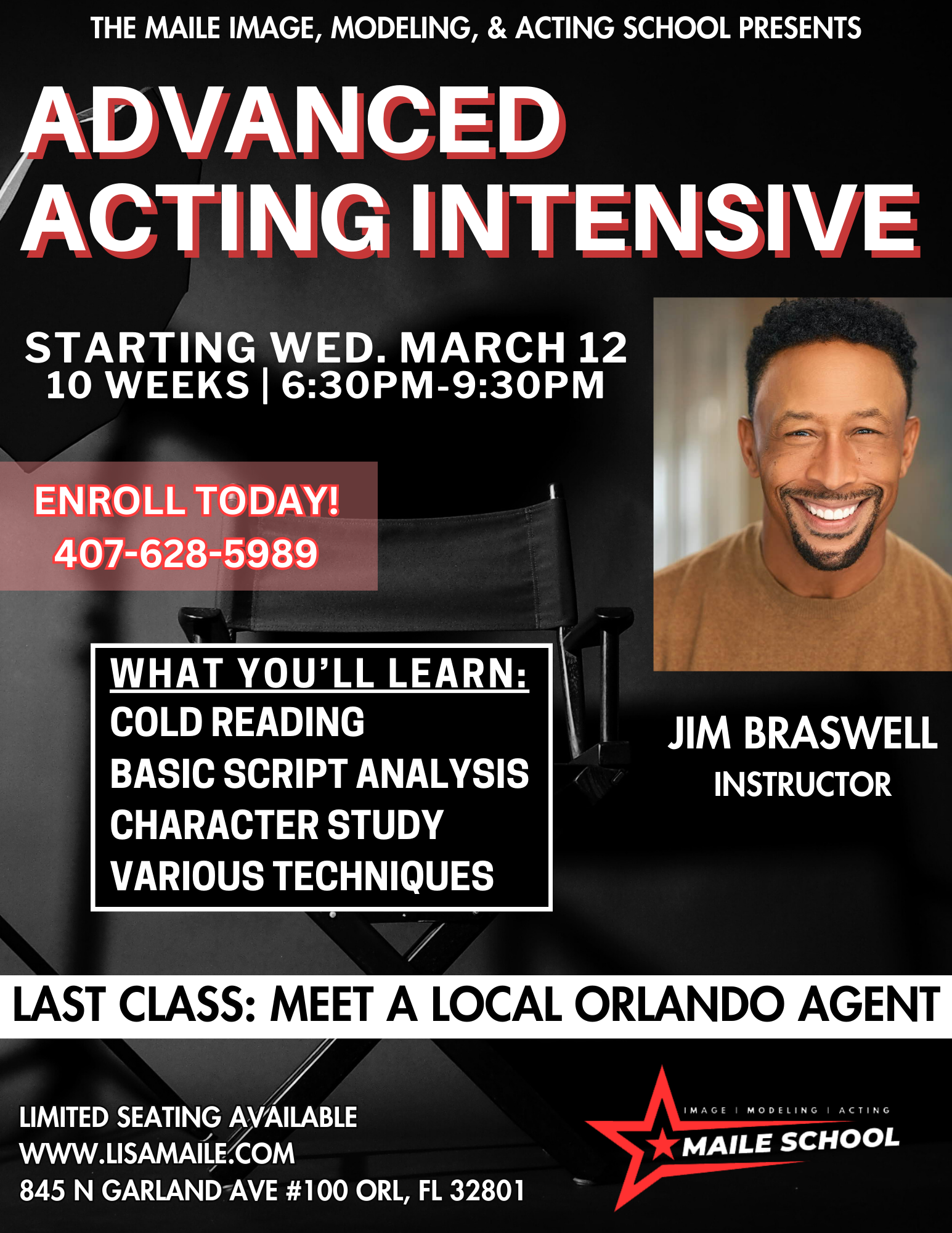 THE MAILE IMAGE, MODELING, & ACTING SCHOOL PRESENTS

ADVANCED ACTING INTENSIVE

STARTING WED. MARCH 12
10 WEEKS | 6:30PM-9:30PM

ENROLL TODAY!
407-628-5989

WHAT YOU'LL LEARN:
COLD READING
BASIC SCRIPT ANALYSIS
CHARACTER STUDY
VARIOUS TECHNIQUES

JIM BRASWELL
INSTRUCTOR

LAST CLASS: MEET A LOCAL ORLANDO AGENT

LIMITED SEATING AVAILABLE
WWW.LISAMAILE.COM
845 N GARLAND AVE #100 ORL, FL 32801

IMAGE | MODELING | ACTING
MAILE SCHOOL